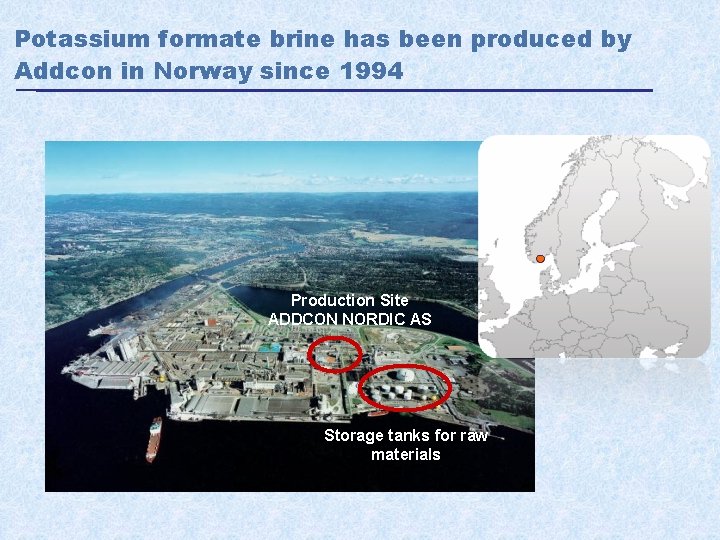 Potassium formate brine has been produced by Addcon in Norway since 1994

Production Site
ADDCON NORDIC AS

Storage tanks for raw materials